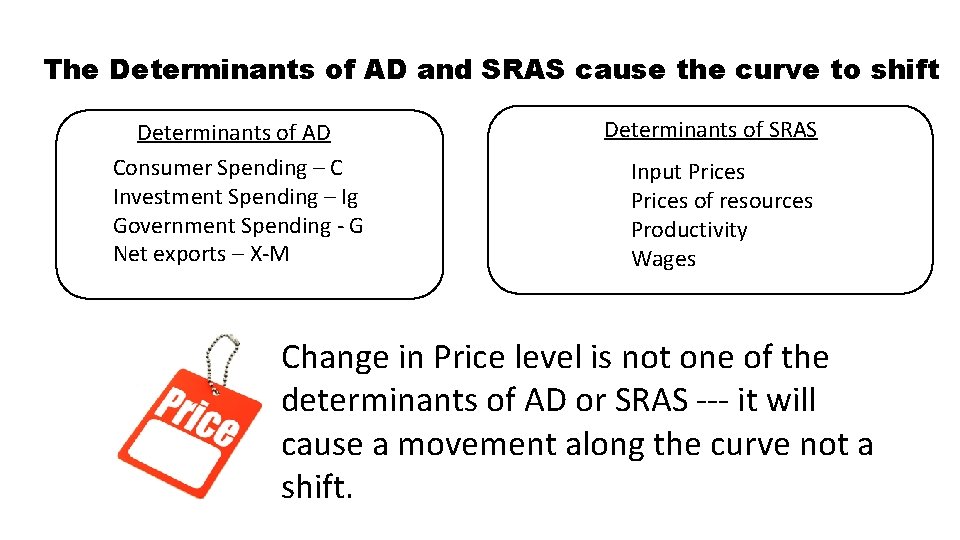 The Determinants of AD and SRAS cause the curve to shift

Determinants of AD
Consumer Spending – C
Investment Spending – Ig
Government Spending - G
Net exports – X-M

Determinants of SRAS
Input Prices
Prices of resources
Productivity
Wages

Price

Change in Price level is not one of the determinants of AD or SRAS --- it will cause a movement along the curve not a shift.